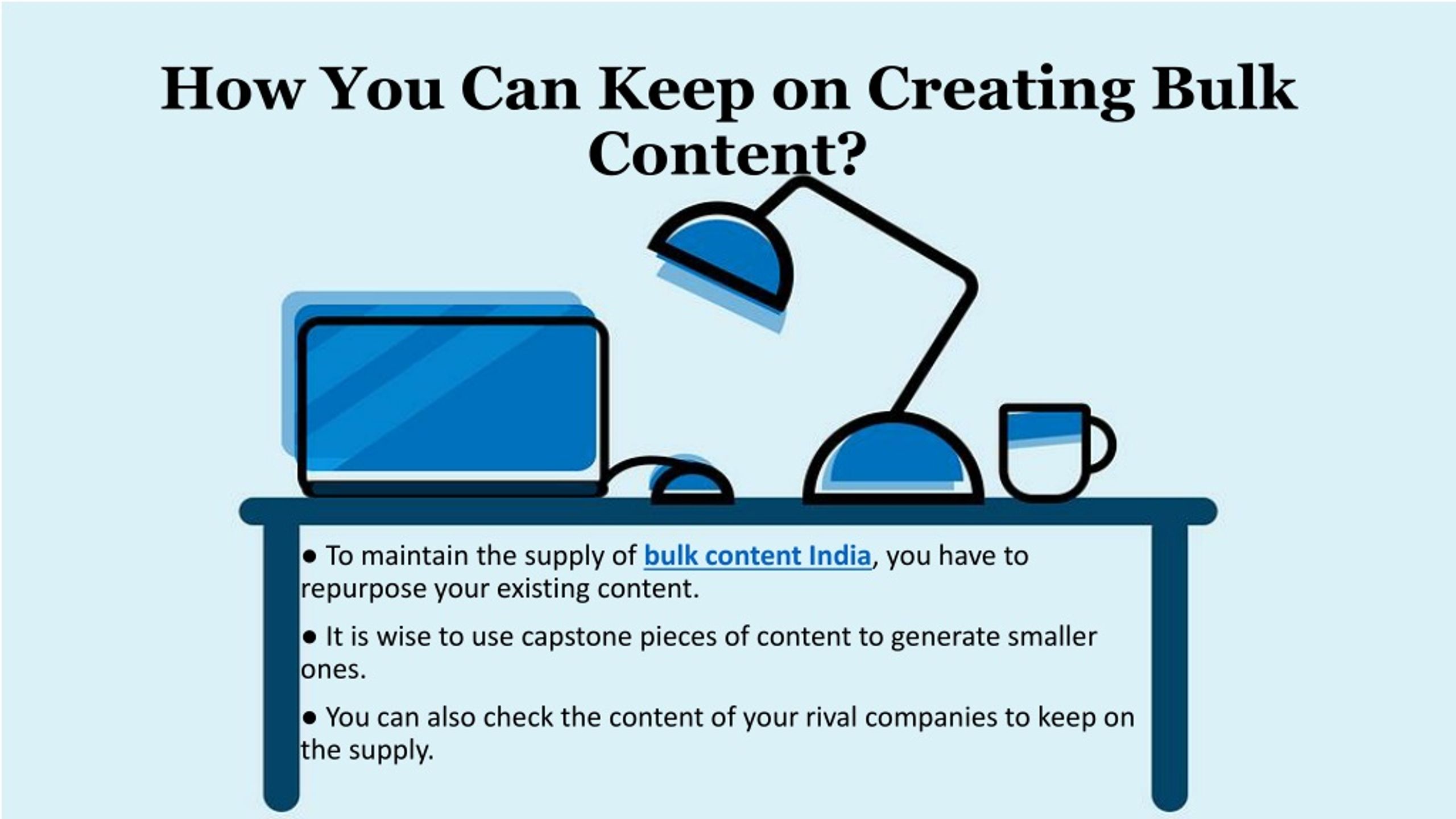 How You Can Keep on Creating Bulk Content?

● To maintain the supply of bulk content India, you have to repurpose your existing content.

● It is wise to use capstone pieces of content to generate smaller ones.

● You can also check the content of your rival companies to keep on the supply.